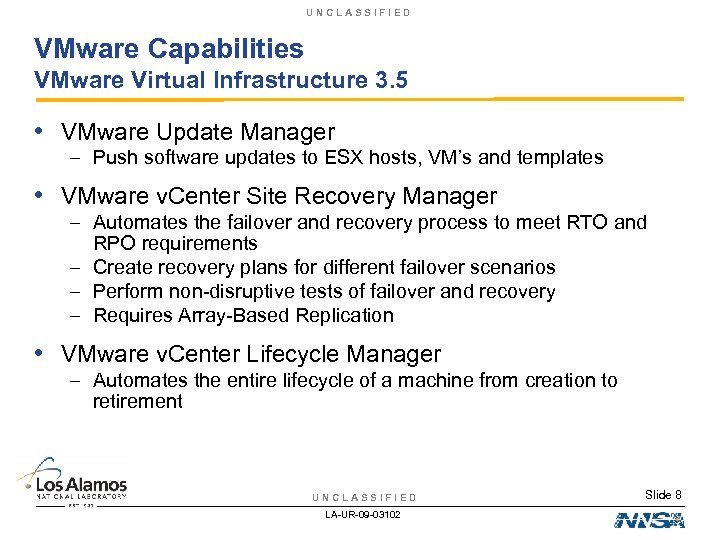 UNCLASSIFIED

VMware Capabilities
VMware Virtual Infrastructure 3.5

• VMware Update Manager
– Push software updates to ESX hosts, VM's and templates

• VMware vCenter Site Recovery Manager
– Automates the failover and recovery process to meet RTO and RPO requirements
– Create recovery plans for different failover scenarios
– Perform non-disruptive tests of failover and recovery
– Requires Array-Based Replication

• VMware vCenter Lifecycle Manager
– Automates the entire lifecycle of a machine from creation to retirement

Los Alamos
NATIONAL LABORATORY
EST. 1943

UNCLASSIFIED

Slide 8

LA-UR-09-03102

NNSA